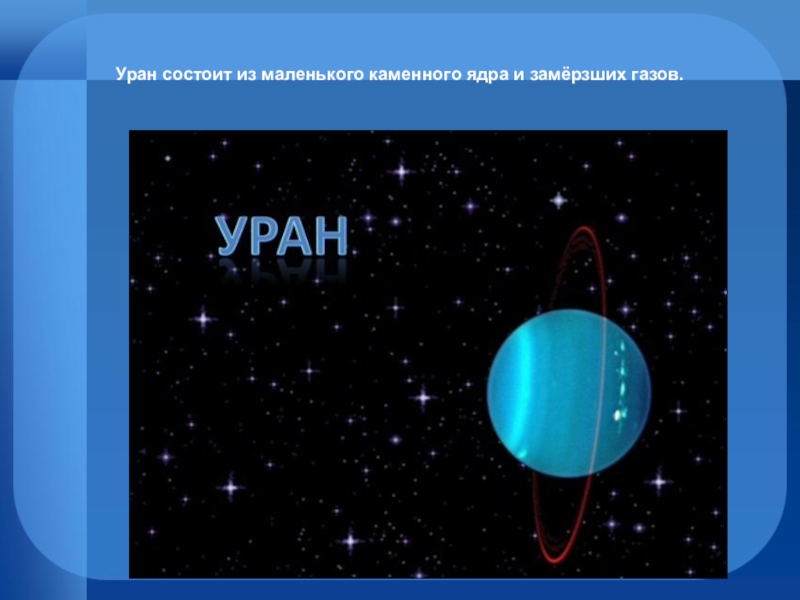 Уран состоит из маленького каменного ядра и замёрзших газов.

УРАН